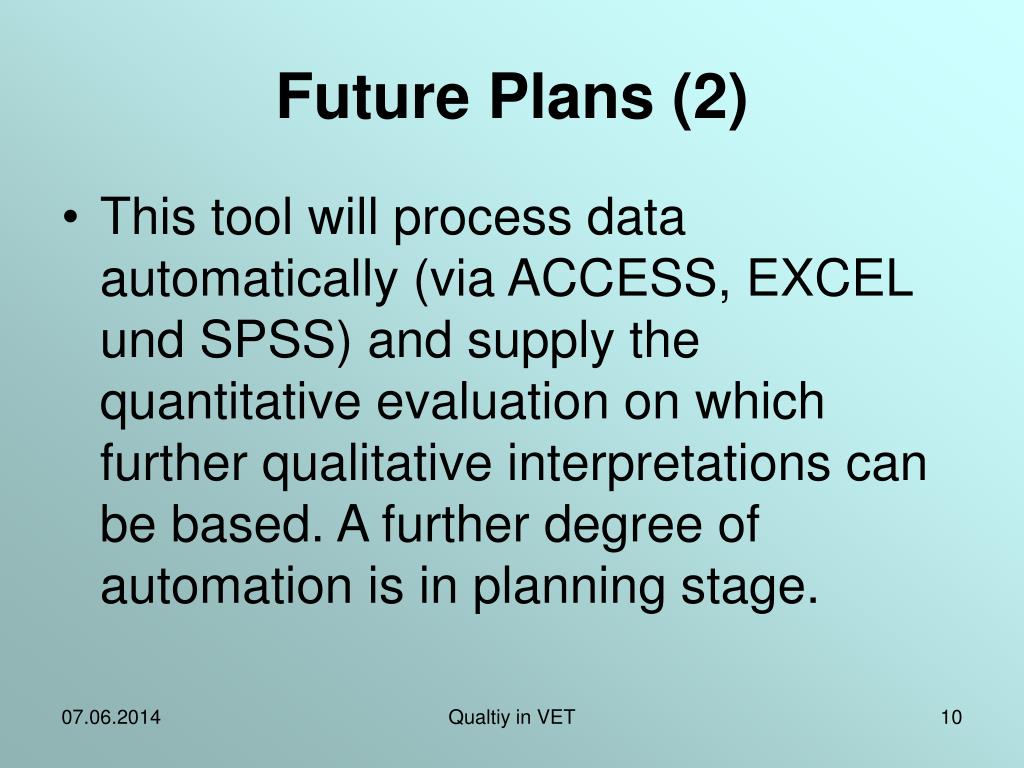 Future Plans (2)

• This tool will process data automatically (via ACCESS, EXCEL und SPSS) and supply the quantitative evaluation on which further qualitative interpretations can be based. A further degree of automation is in planning stage.

07.06.2014

Qualtiy in VET

10